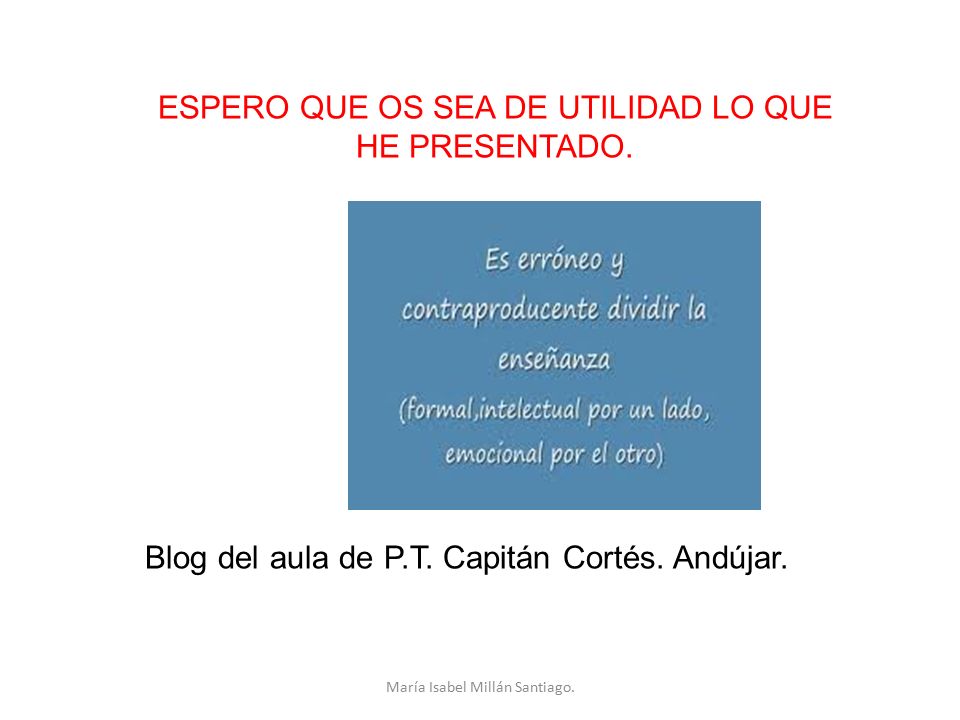 ESPERO QUE OS SEA DE UTILIDAD LO QUE HE PRESENTADO.

Es erróneo y contraproducente dividir la enseñanza (formal,intelectual por un lado, emocional por el otro)

Blog del aula de P.T. Capitán Cortés. Andújar.

María Isabel Millán Santiago.